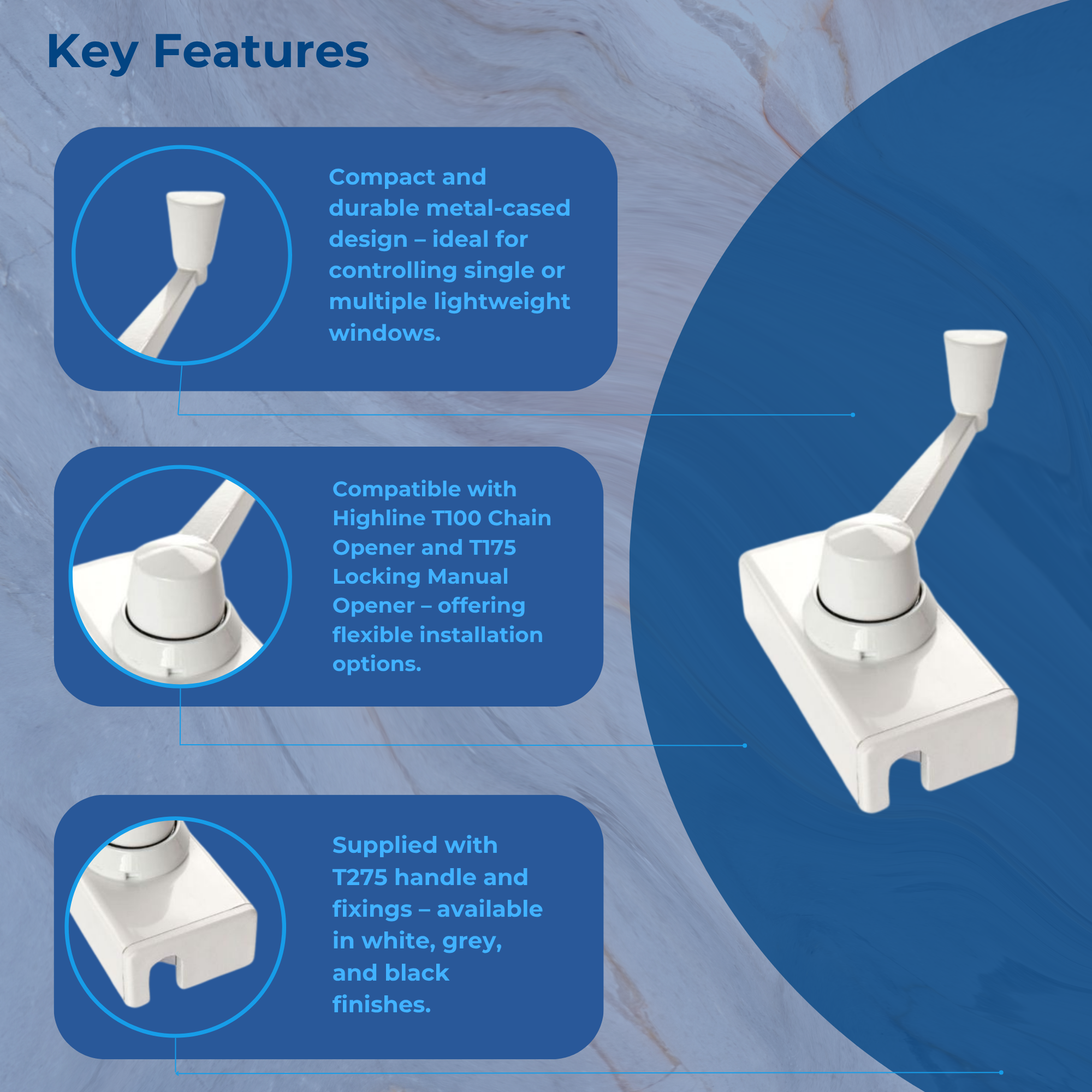 Key Features

Compact and durable metal-cased design – ideal for controlling single or multiple lightweight windows.

Compatible with Highline T100 Chain Opener and T175 Locking Manual Opener – offering flexible installation options.

Supplied with T275 handle and fixings – available in white, grey, and black finishes.